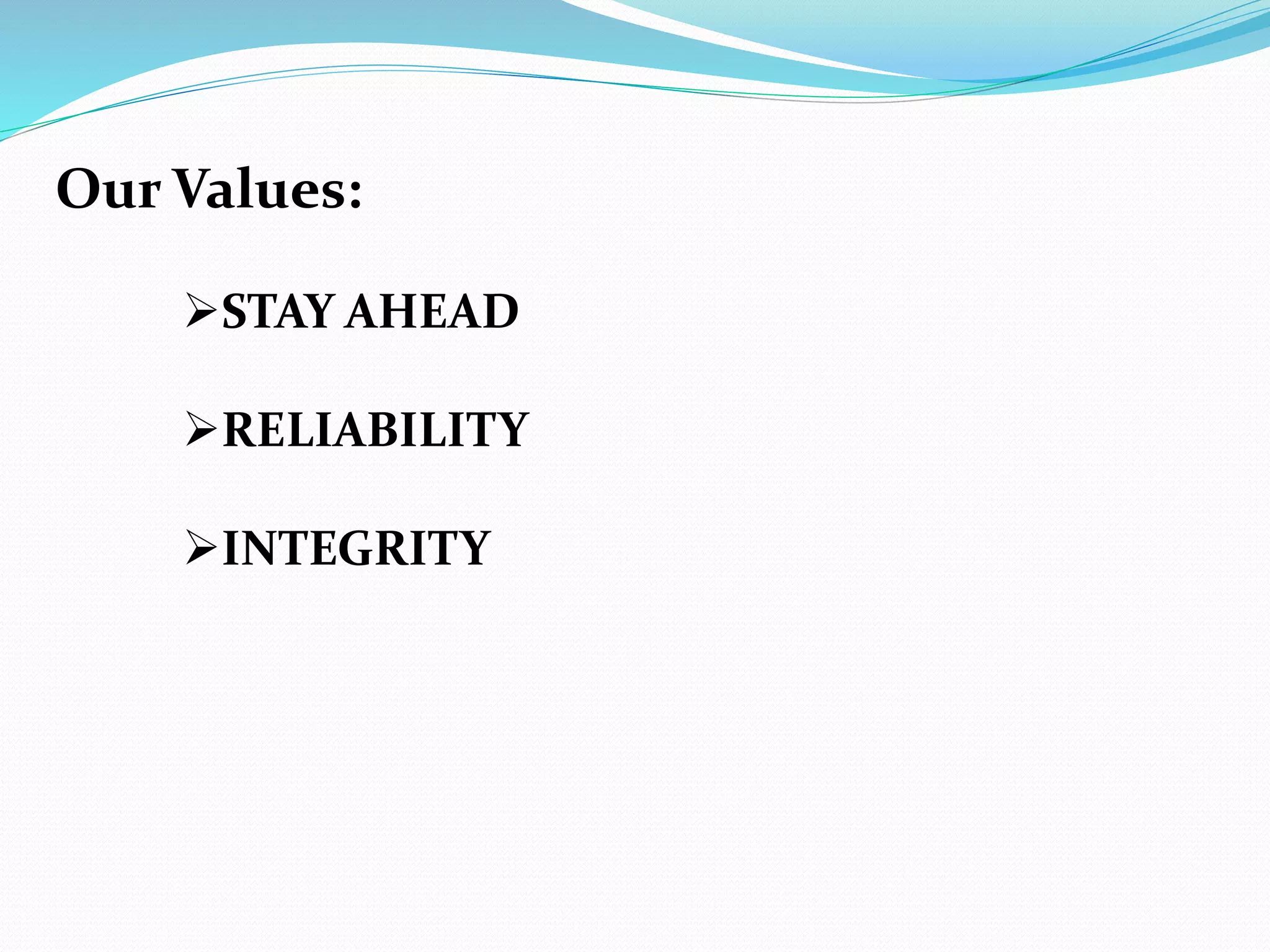 Our Values:

➢STAY AHEAD

➢RELIABILITY

➢INTEGRITY